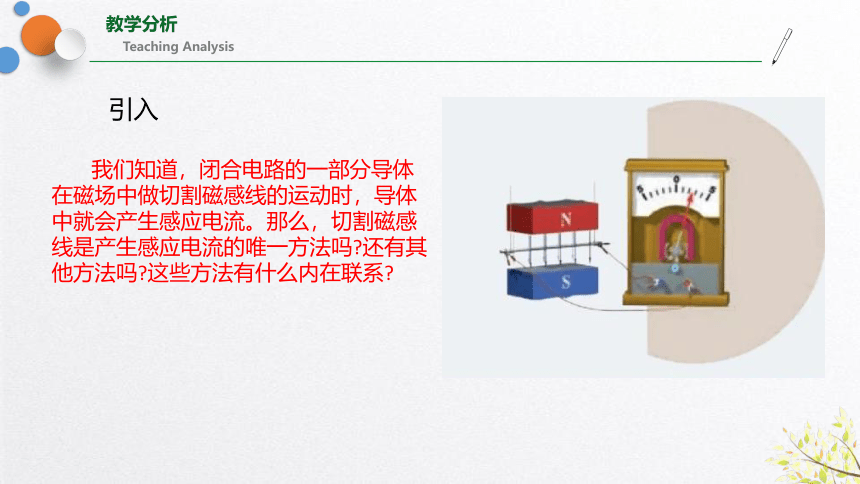 教学分析
Teaching Analysis

引入

我们知道，闭合电路的一部分导体在磁场中做切割磁感线的运动时，导体中就会产生感应电流。那么，切割磁感线是产生感应电流的唯一方法吗?还有其他方法吗?这些方法有什么内在联系?

N
S